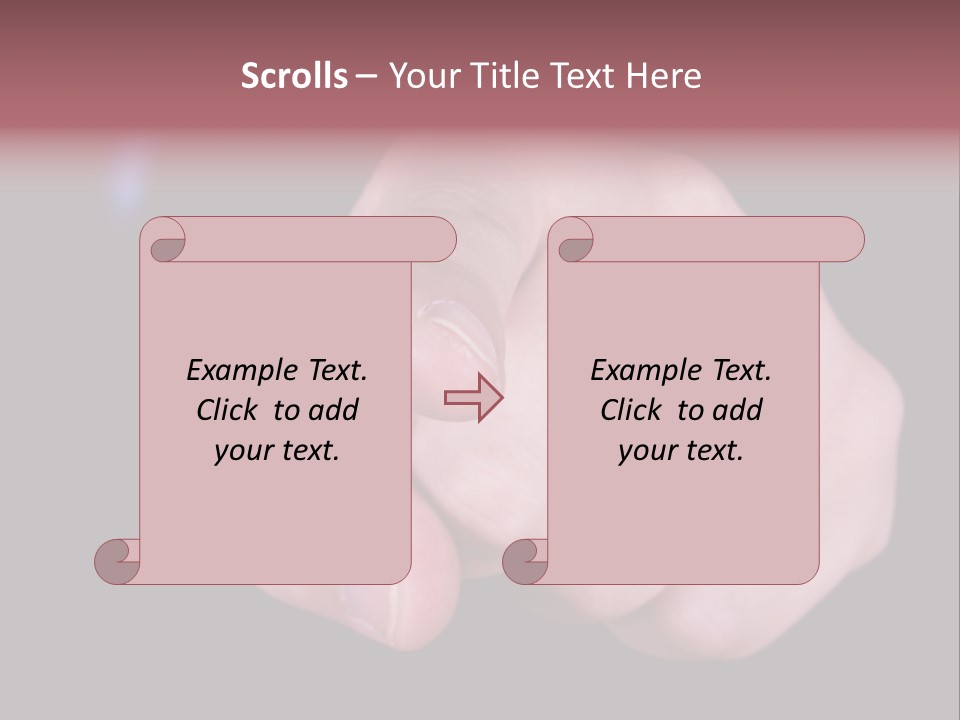 Scrolls – Your Title Text Here

Example Text. Click to add your text.

Example Text. Click to add your text.